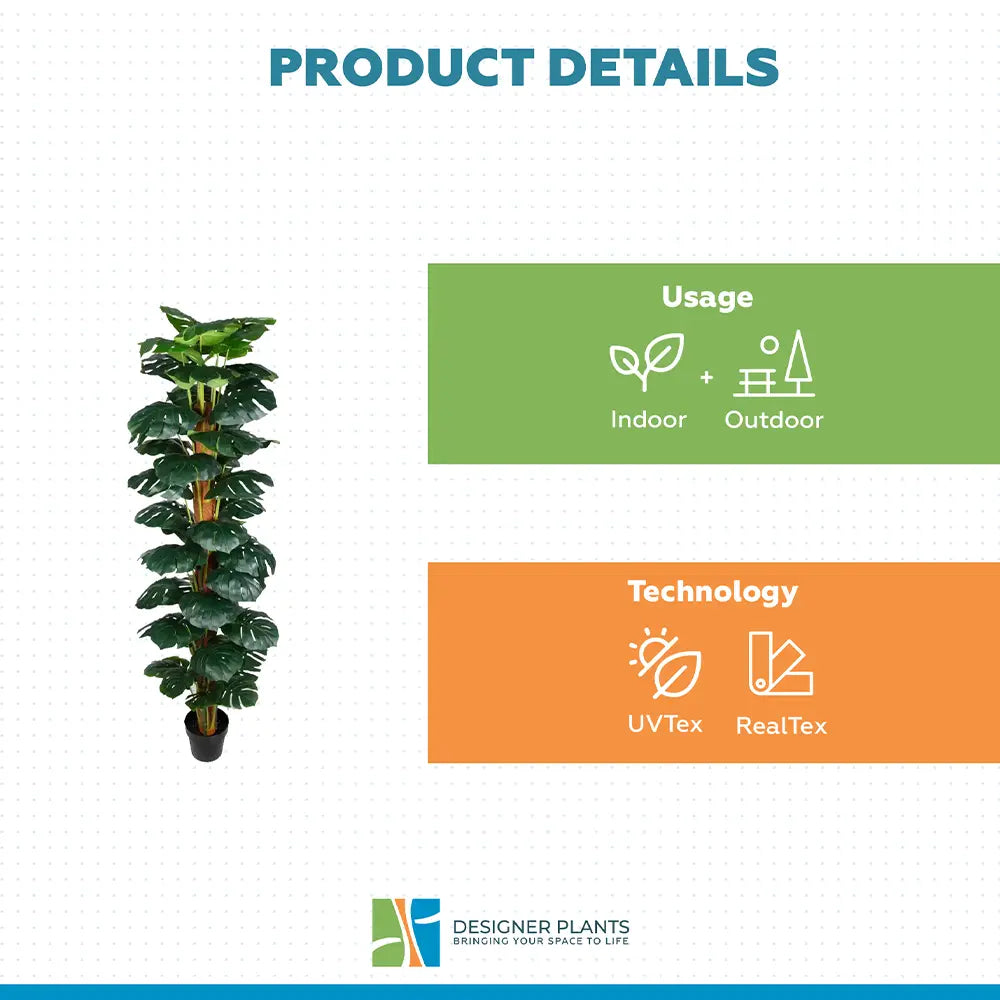 PRODUCT DETAILS

Usage

Indoor + Outdoor

Technology

UVTex RealTex

DESIGNER PLANTS
BRINGING YOUR SPACE TO LIFE